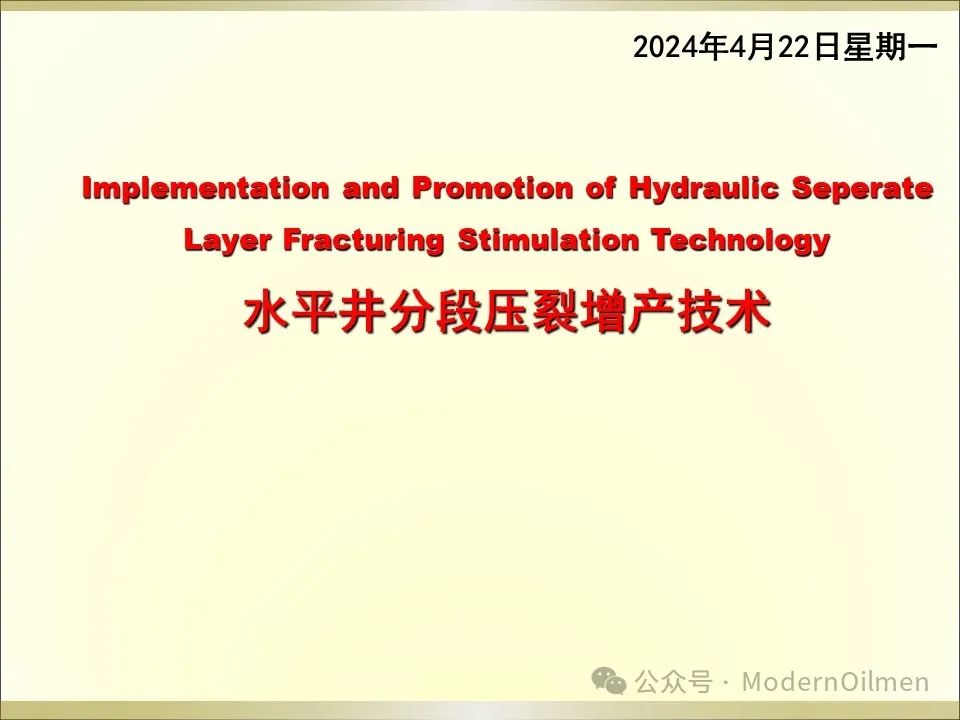 2024年4月22日星期一

Implementation and Promotion of Hydraulic Seperate Layer Fracturing Stimulation Technology

水平井分段压裂增产技术

公众号 · ModernOilmen